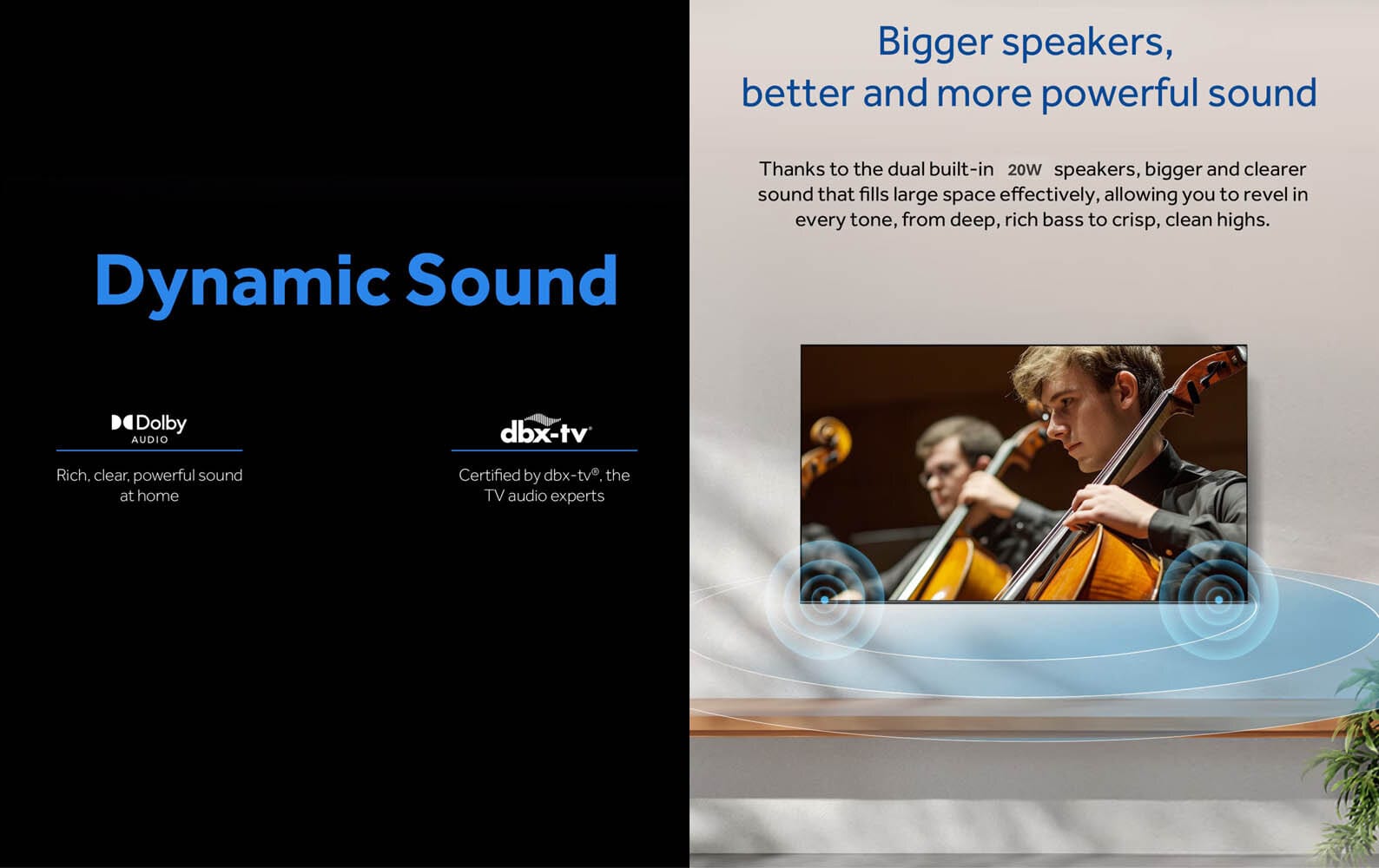 Dynamic Sound

Dolby
AUDIO

Rich, clear, powerful sound at home

dbx-tv

Certified by dbx-tv®, the TV audio experts

Bigger speakers,
better and more powerful sound

Thanks to the dual built-in 20W speakers, bigger and clearer sound that fills large space effectively, allowing you to revel in every tone, from deep, rich bass to crisp, clean highs.